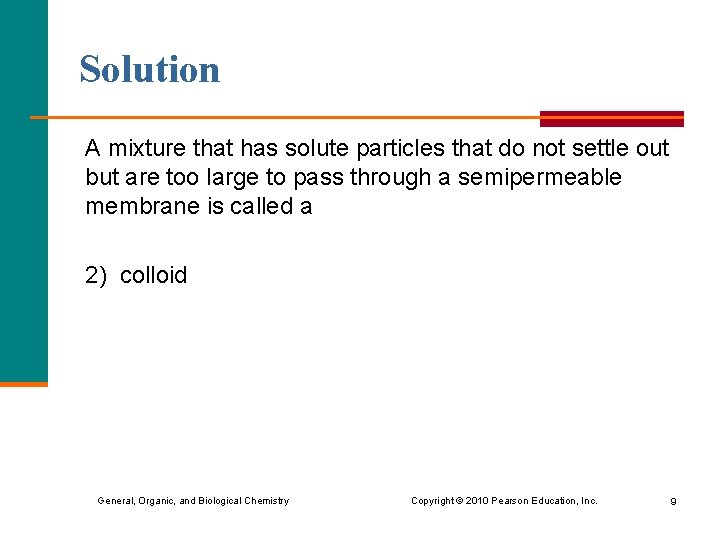 Solution

A mixture that has solute particles that do not settle out but are too large to pass through a semipermeable membrane is called a

2)  colloid

General, Organic, and Biological Chemistry

Copyright © 2010 Pearson Education, Inc.

9